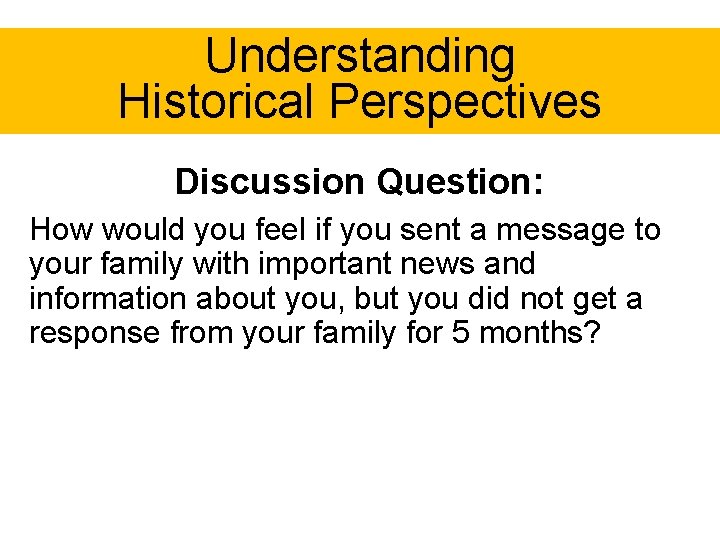 Understanding
Historical Perspectives

Discussion Question:

How would you feel if you sent a message to your family with important news and information about you, but you did not get a response from your family for 5 months?